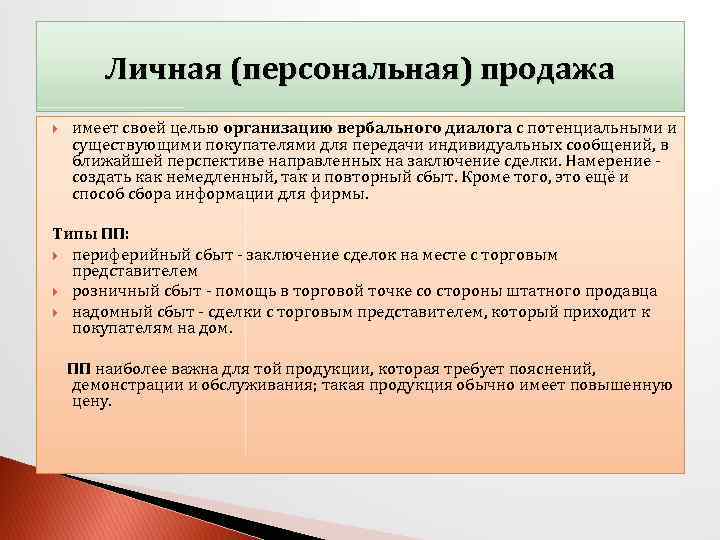 Личная (персональная) продажа

имеет своей целью организацию вербального диалога с потенциальными и существующими покупателями для передачи индивидуальных сообщений, в ближайшей перспективе направленных на заключение сделки. Намерение - создать как немедленный, так и повторный сбыт. Кроме того, это ещё и способ сбора информации для фирмы.

Типы ПП:

периферийный сбыт - заключение сделок на месте с торговым представителем

розничный сбыт - помощь в торговой точке со стороны штатного продавца

надомный сбыт - сделки с торговым представителем, который приходит к покупателям на дом.

ПП наиболее важна для той продукции, которая требует пояснений, демонстрации и обслуживания; такая продукция обычно имеет повышенную цену.